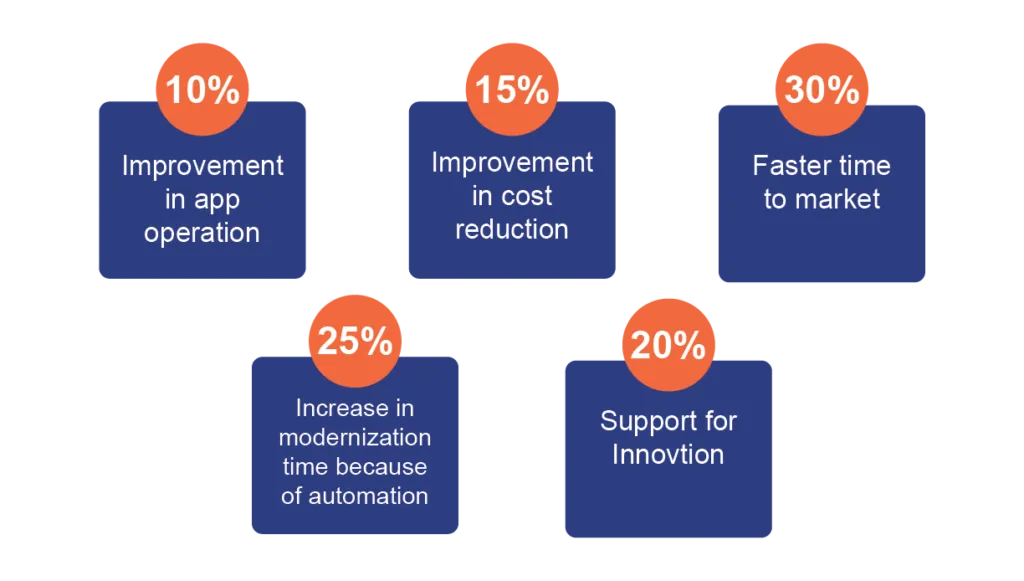 10%

Improvement in app operation

15%

Improvement in cost reduction

30%

Faster time to market

25%

Increase in modernization time because of automation

20%

Support for Innovtion